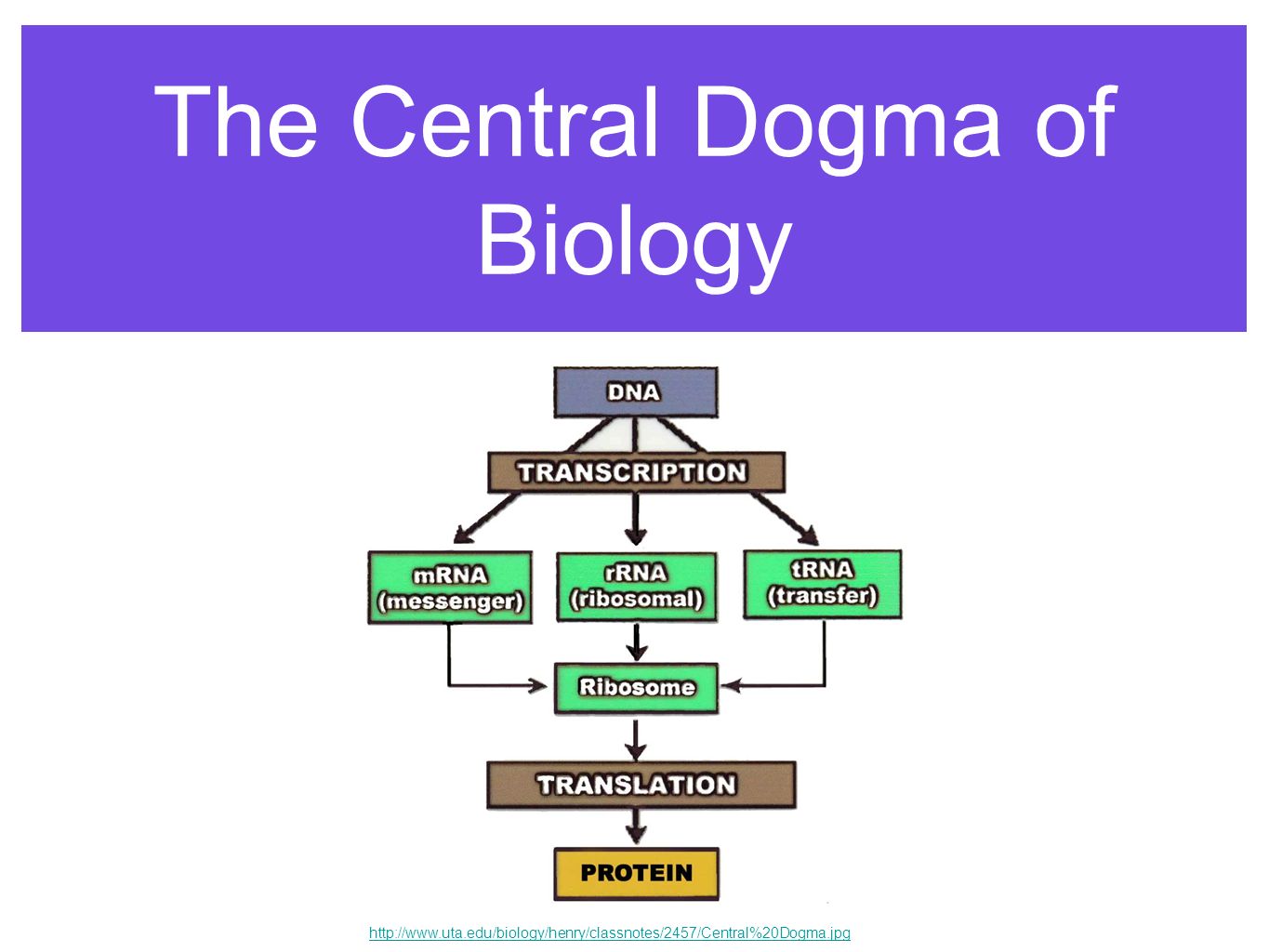 The Central Dogma of Biology

DNA

TRANSCRIPTION

mRNA (messenger)

rRNA (ribosomal)

tRNA (transfer)

Ribosome

TRANSLATION

PROTEIN

http://www.uta.edu/biology/henry/classnotes/2457/Central%20Dogma.jpg